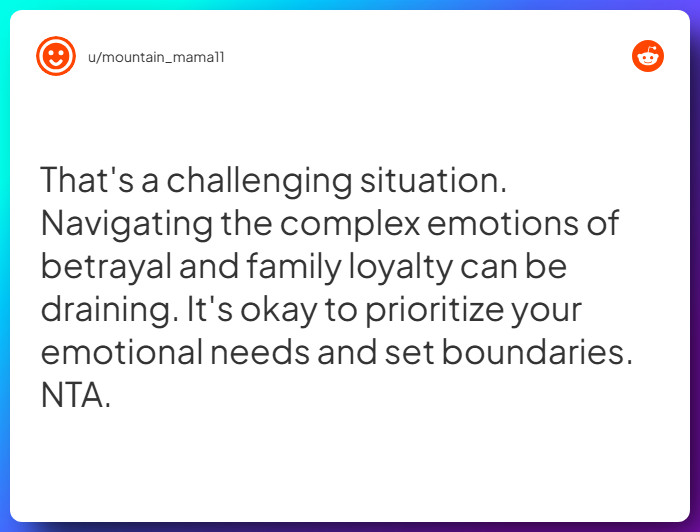 u/mountain_mama11

That's a challenging situation. Navigating the complex emotions of betrayal and family loyalty can be draining. It's okay to prioritize your emotional needs and set boundaries. NTA.